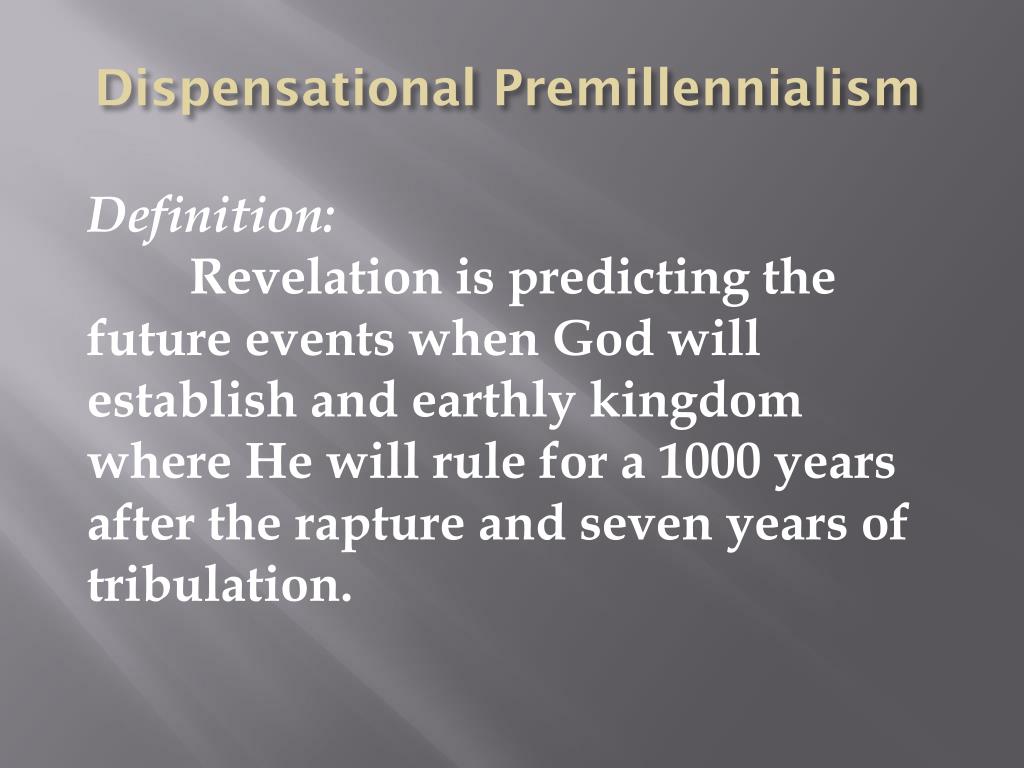 Dispensational Premillennialism

Definition:

Revelation is predicting the future events when God will establish and earthly kingdom where He will rule for a 1000 years after the rapture and seven years of tribulation.